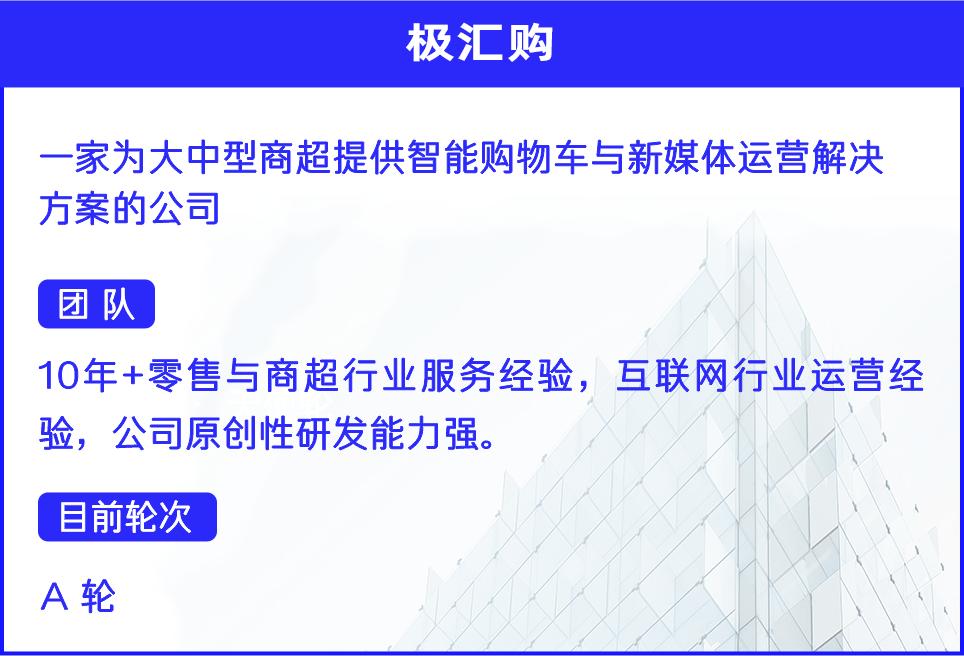 极汇购

一家为大中型商超提供智能购物车与新媒体运营解决方案的公司

团 队

10年+零售与商超行业服务经验，互联网行业运营经验，公司原创性研发能力强。

目前轮次

A 轮